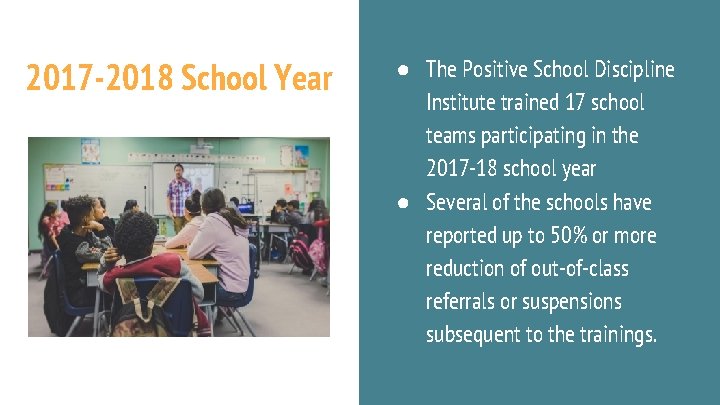 2017-2018 School Year

• The Positive School Discipline Institute trained 17 school teams participating in the 2017-18 school year
• Several of the schools have reported up to 50% or more reduction of out-of-class referrals or suspensions subsequent to the trainings.